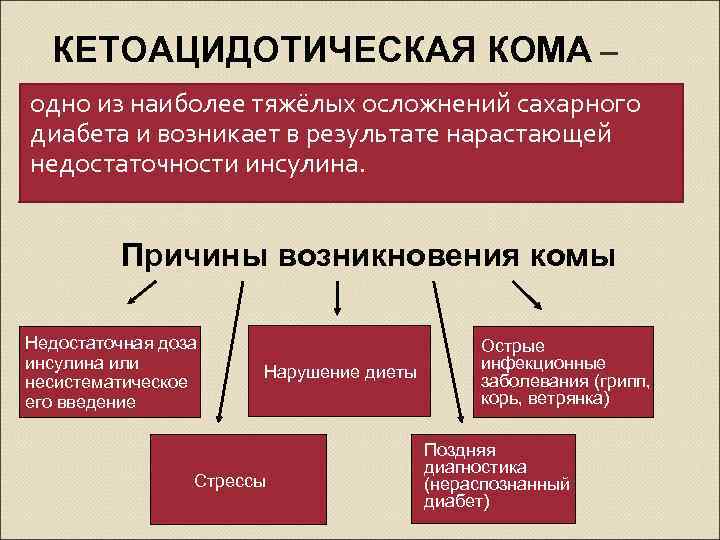 КЕТОАЦИДОТИЧЕСКАЯ КОМА –

одно из наиболее тяжёлых осложнений сахарного диабета и возникает в результате нарастающей недостаточности инсулина.

Причины возникновения комы

Недостаточная доза инсулина или несистематическое его введение

Нарушение диеты

Острые инфекционные заболевания (грипп, корь, ветрянка)

Стрессы

Поздняя диагностика (нераспознанный диабет)